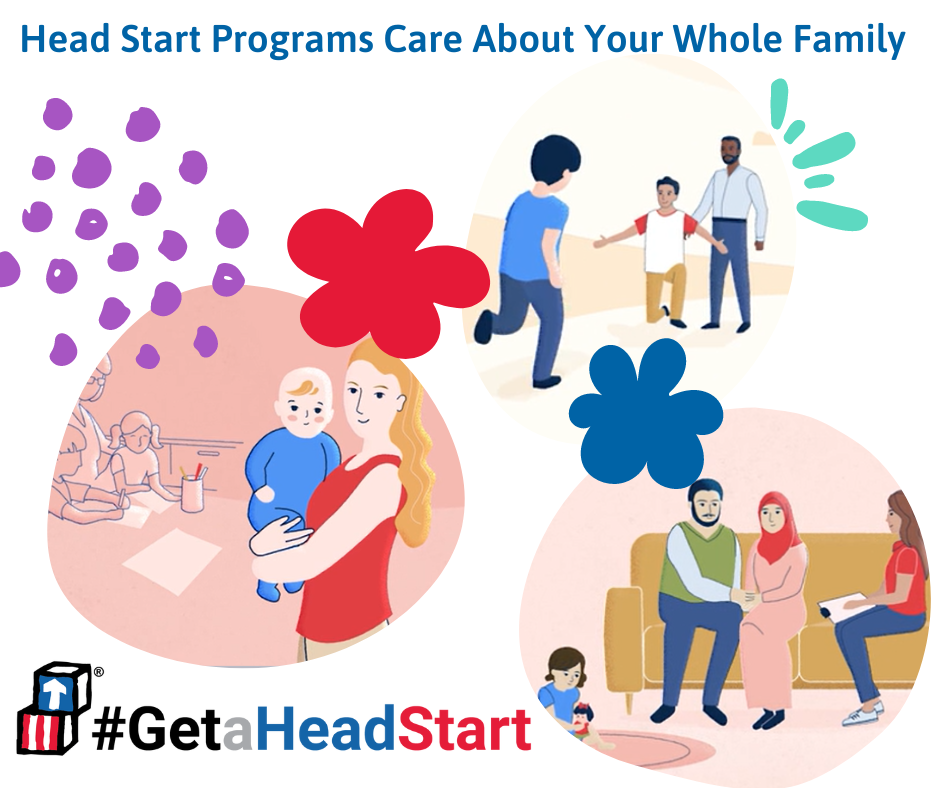 Head Start Programs Care About Your Whole Family

®

#GetaHeadStart